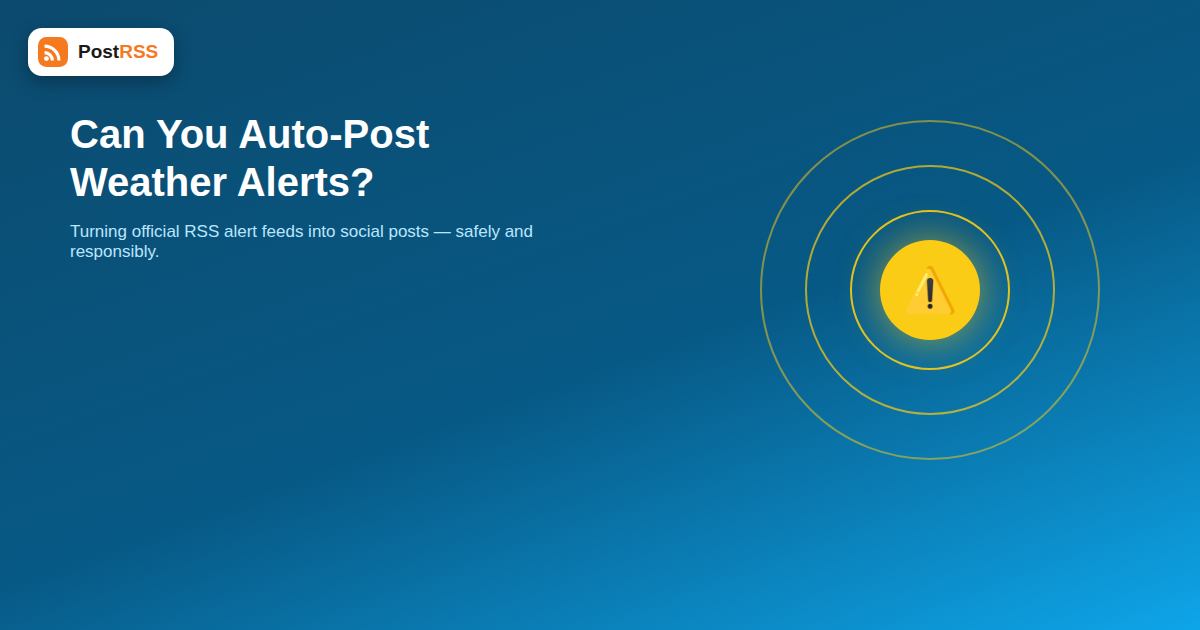 PostRSS

Can You Auto-Post Weather Alerts?

Turning official RSS alert feeds into social posts — safely and responsibly.